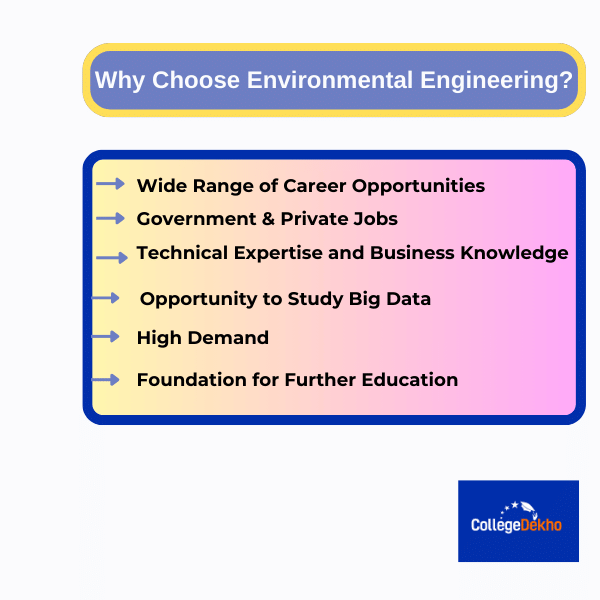 Why Choose Environmental Engineering?

Wide Range of Career Opportunities
Government & Private Jobs
Technical Expertise and Business Knowledge
Opportunity to Study Big Data
High Demand
Foundation for Further Education

CollegeDekho